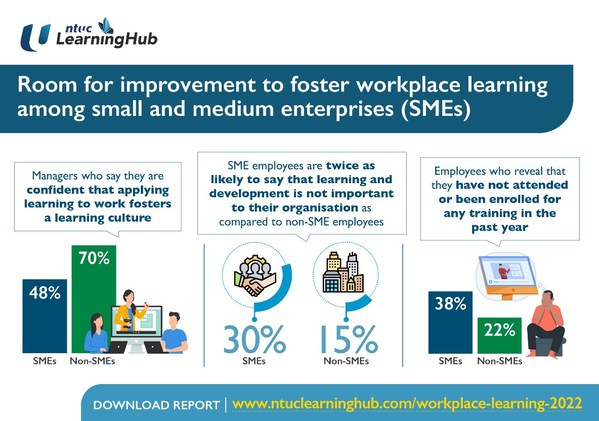 ntuc LearningHub

Room for improvement to foster workplace learning among small and medium enterprises (SMEs)

Managers who say they are confident that applying learning to work fosters a learning culture

48%
70%
SMEs
Non-SMEs

SME employees are twice as likely to say that learning and development is not important to their organisation as compared to non-SME employees

30%
SMEs
15%
Non-SMEs

Employees who reveal that they have not attended or been enrolled for any training in the past year

38%
22%
SMEs
Non-SMEs

DOWNLOAD REPORT | www.ntuclearninghub.com/workplace-learning-2022